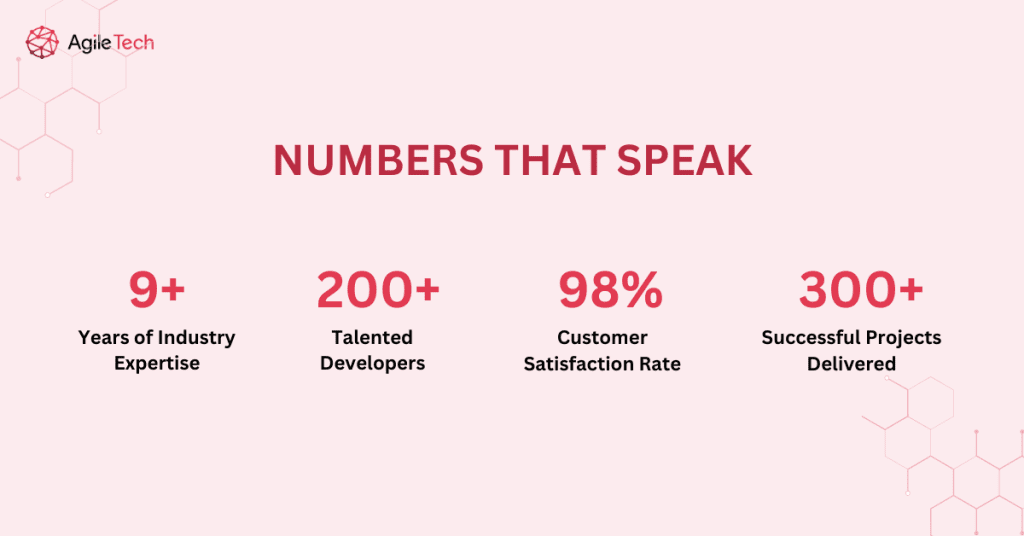 AgileTech

NUMBERS THAT SPEAK

9+
Years of Industry Expertise

200+
Talented Developers

98%
Customer Satisfaction Rate

300+
Successful Projects Delivered